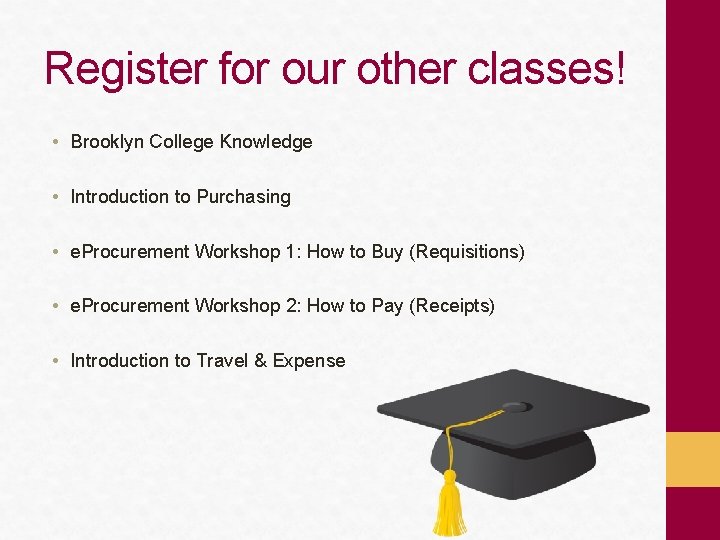 Register for our other classes!

• Brooklyn College Knowledge

• Introduction to Purchasing

• eProcurement Workshop 1: How to Buy (Requisitions)

• eProcurement Workshop 2: How to Pay (Receipts)

• Introduction to Travel & Expense